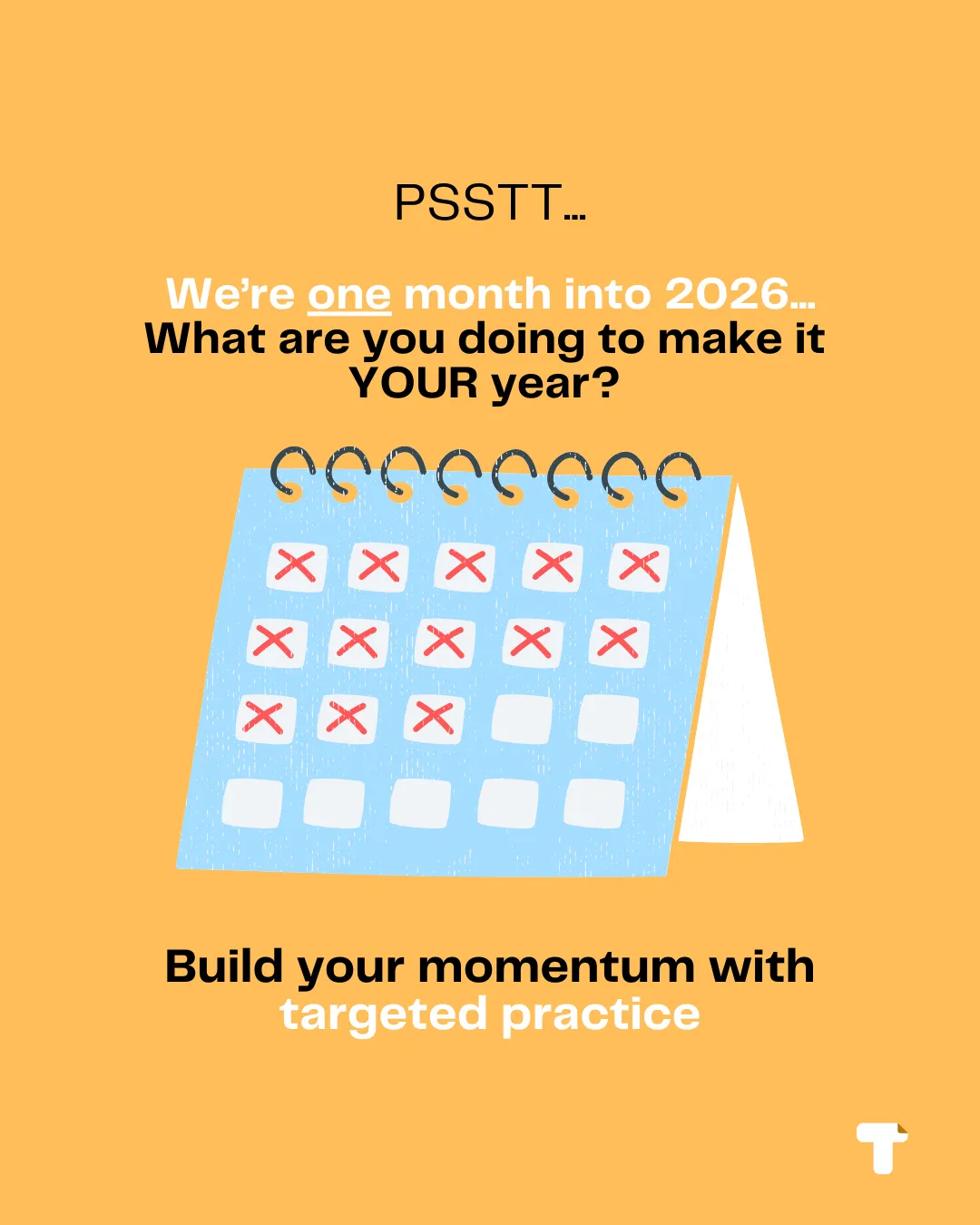 PSSTT...

We're one month into 2026...
What are you doing to make it YOUR year?

Build your momentum with targeted practice